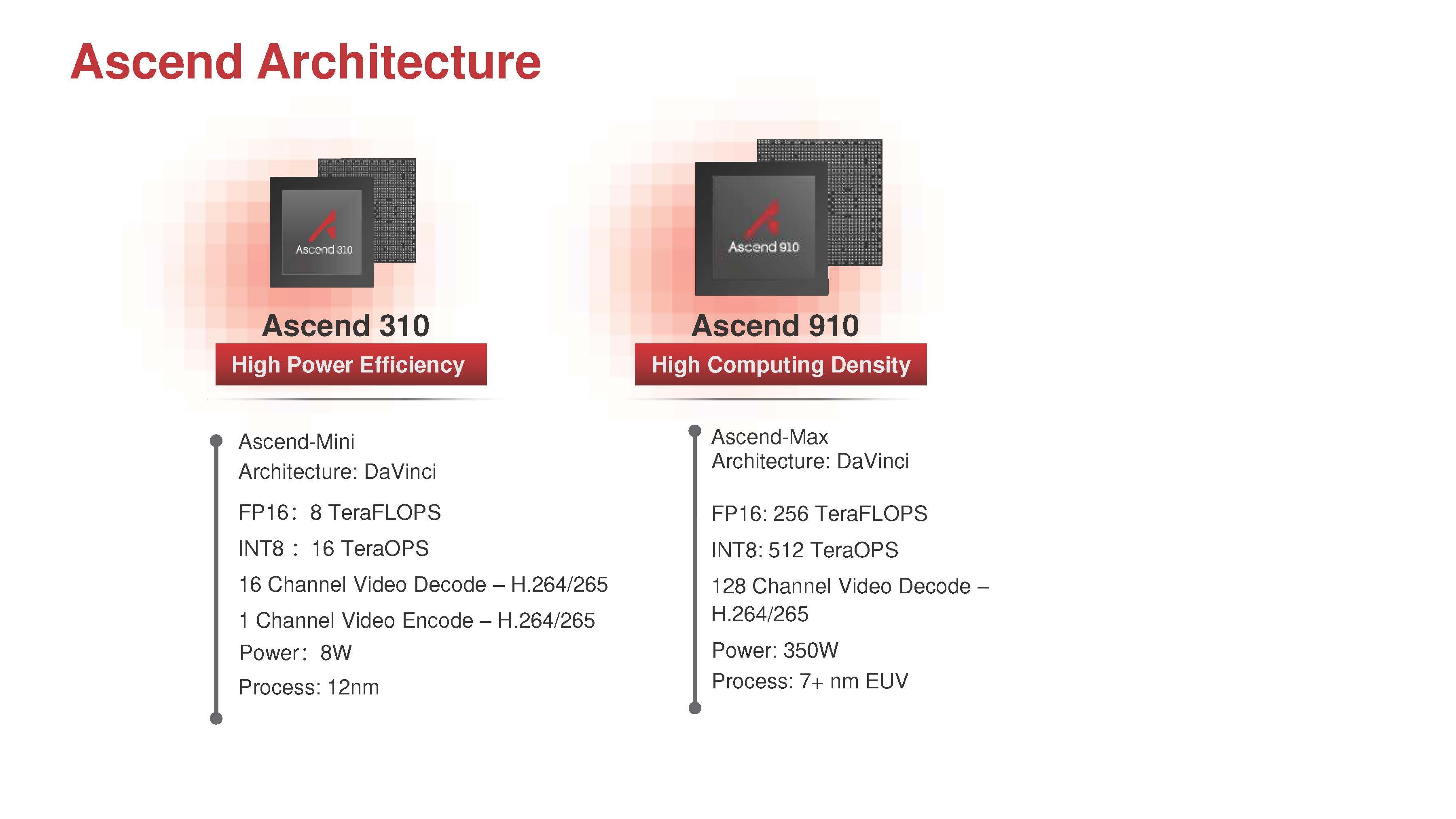 Ascend Architecture

Ascend 310

Ascend 310

High Power Efficiency

Ascend-Mini
Architecture: DaVinci

FP16: 8 TeraFLOPS

INT8 : 16 TeraOPS

16 Channel Video Decode – H.264/265

1 Channel Video Encode – H.264/265

Power: 8W

Process: 12nm

Ascend 910

Ascend 910

High Computing Density

Ascend-Max
Architecture: DaVinci

FP16: 256 TeraFLOPS

INT8: 512 TeraOPS

128 Channel Video Decode – H.264/265

Power: 350W

Process: 7+ nm EUV